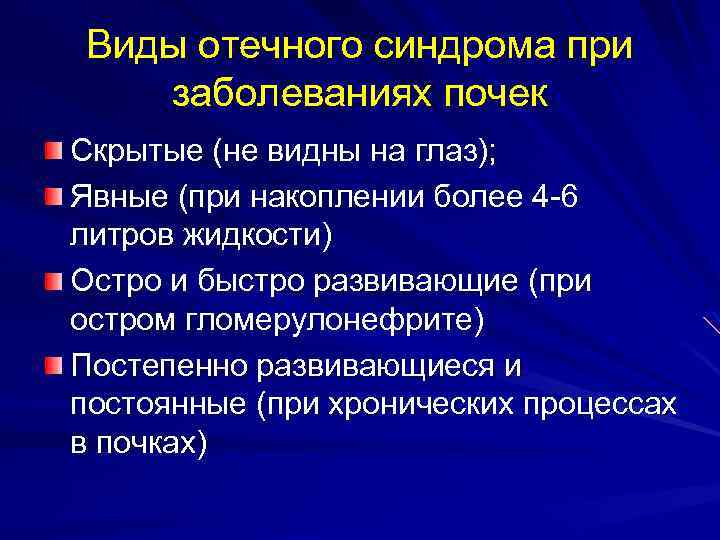 Виды отечного синдрома при заболеваниях почек

Скрытые (не видны на глаз);

Явные (при накоплении более 4-6 литров жидкости)

Остро и быстро развивающие (при остром гломерулонефрите)

Постепенно развивающиеся и постоянные (при хронических процессах в почках)